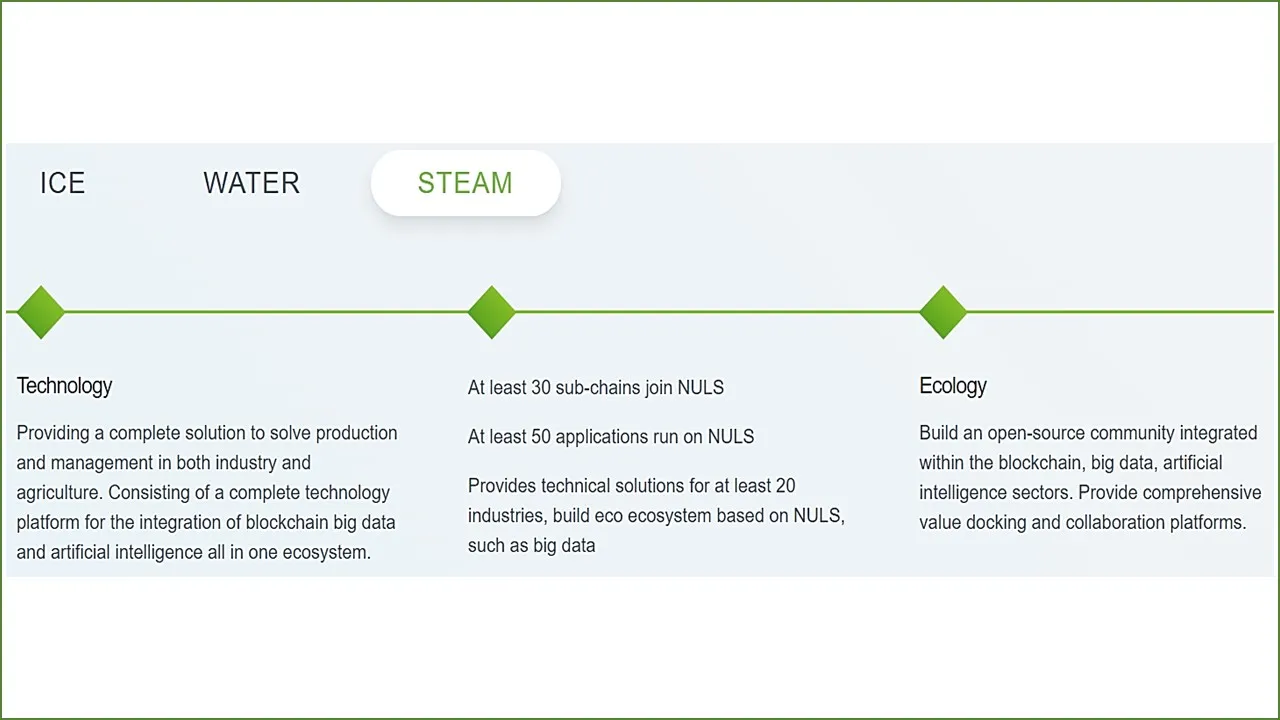 ICE WATER STEAM

Technology

Providing a complete solution to solve production and management in both industry and agriculture. Consisting of a complete technology platform for the integration of blockchain big data and artificial intelligence all in one ecosystem.

At least 30 sub-chains join NULS

At least 50 applications run on NULS

Provides technical solutions for at least 20 industries, build eco ecosystem based on NULS, such as big data

Ecology

Build an open-source community integrated within the blockchain, big data, artificial intelligence sectors. Provide comprehensive value docking and collaboration platforms.